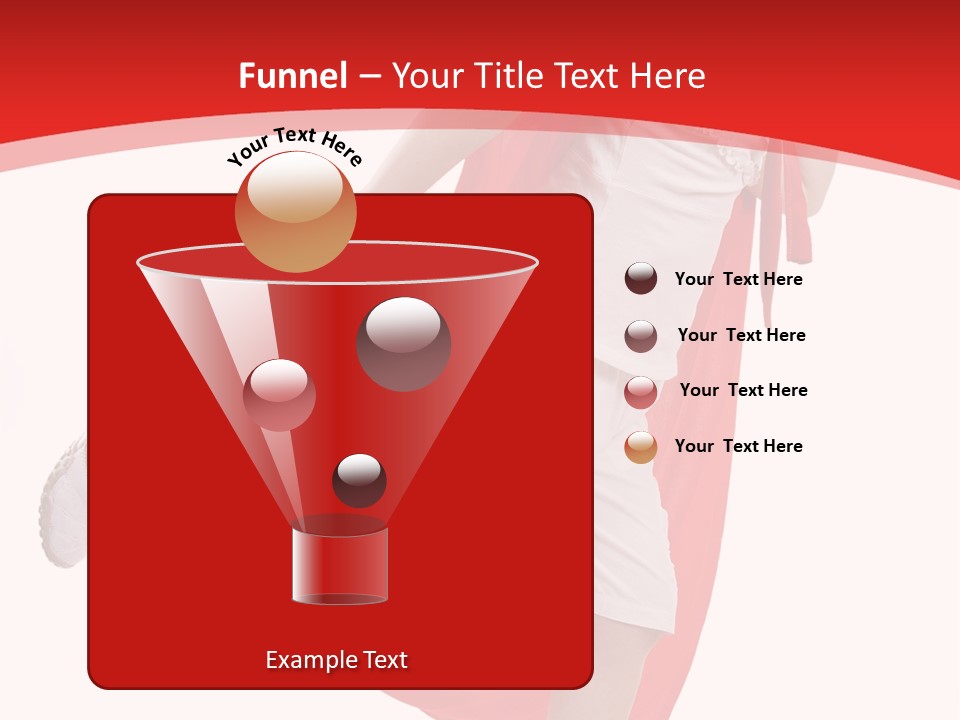 Funnel – Your Title Text Here

Your Text Here

Your Text Here

Your Text Here

Your Text Here

Your Text Here

Example Text